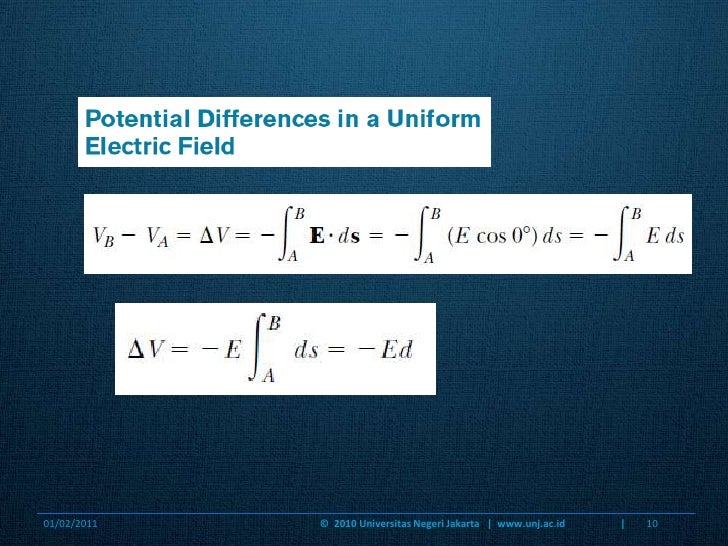 Potential Differences in a Uniform Electric Field

$V_B - V_A = \Delta V = -\int_A^B \mathbf{E} \cdot d\mathbf{s} = -\int_A^B (E \cos 0°)\, ds = -\int_A^B E\, ds$

$\Delta V = -E \int_A^B ds = -Ed$

01/02/2011 © 2010 Universitas Negeri Jakarta | www.unj.ac.id | 10